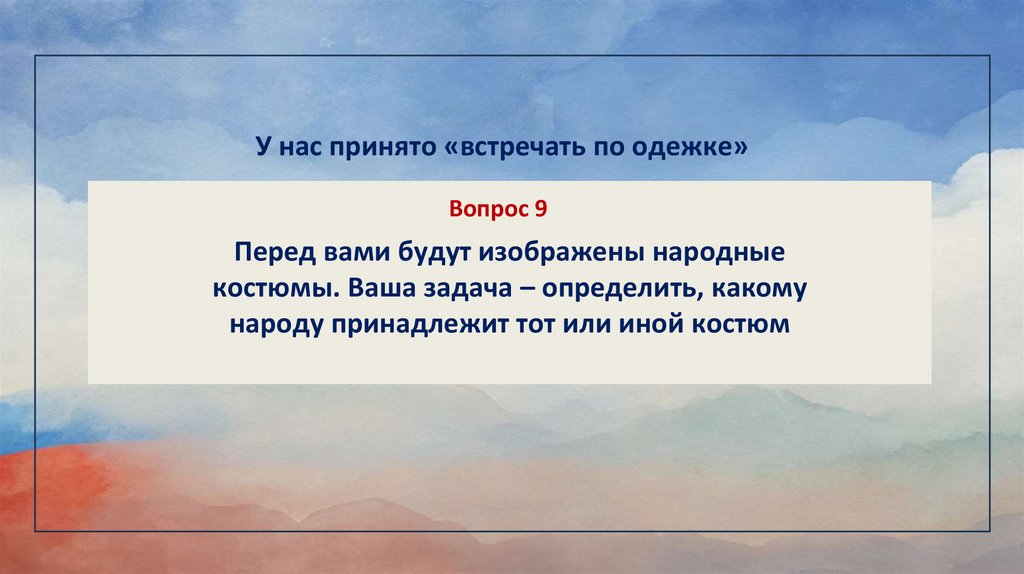 У нас принято «встречать по одежке»

Вопрос 9

Перед вами будут изображены народные костюмы. Ваша задача – определить, какому народу принадлежит тот или иной костюм